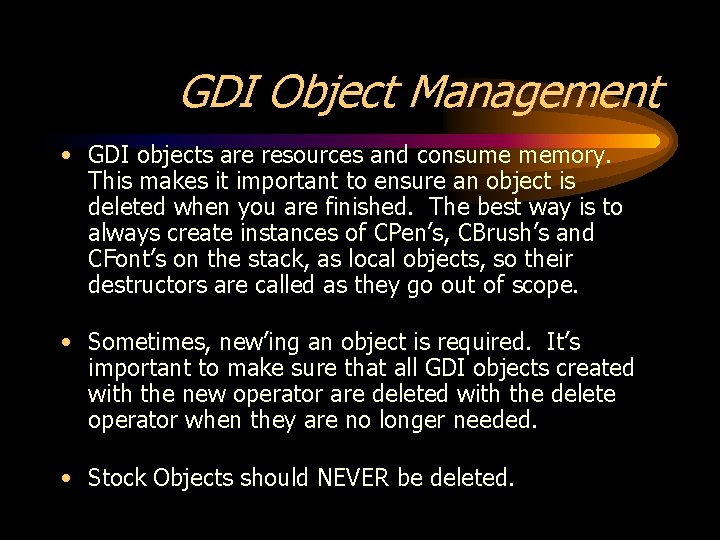 GDI Object Management

• GDI objects are resources and consume memory. This makes it important to ensure an object is deleted when you are finished. The best way is to always create instances of CPen's, CBrush's and CFont's on the stack, as local objects, so their destructors are called as they go out of scope.

• Sometimes, new'ing an object is required. It's important to make sure that all GDI objects created with the new operator are deleted with the delete operator when they are no longer needed.

• Stock Objects should NEVER be deleted.